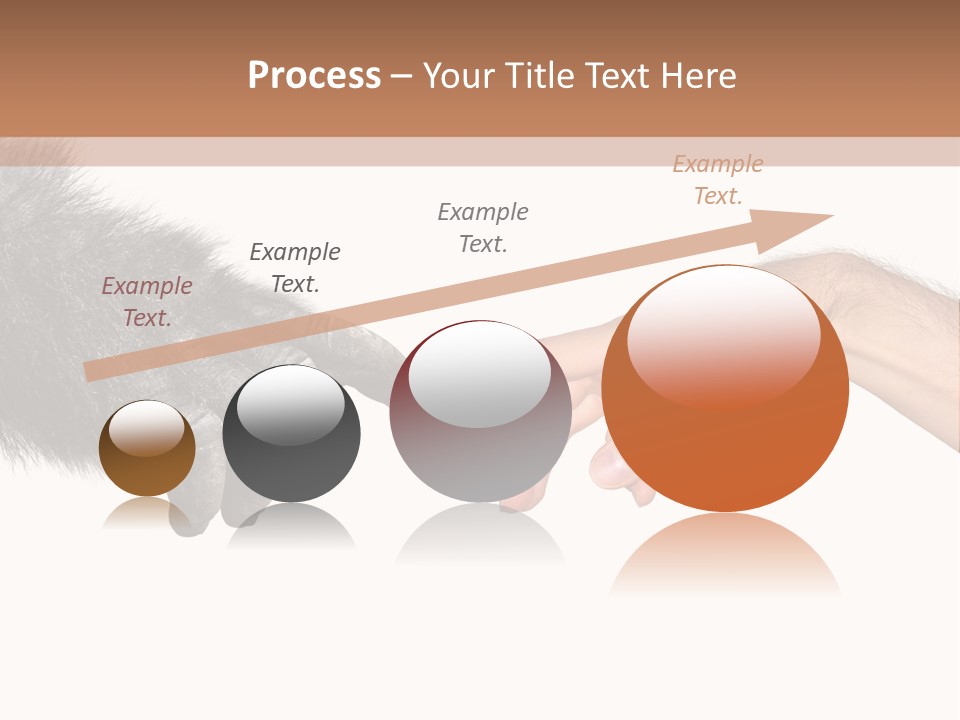 Process – Your Title Text Here

Example Text.

Example Text.

Example Text.

Example Text.